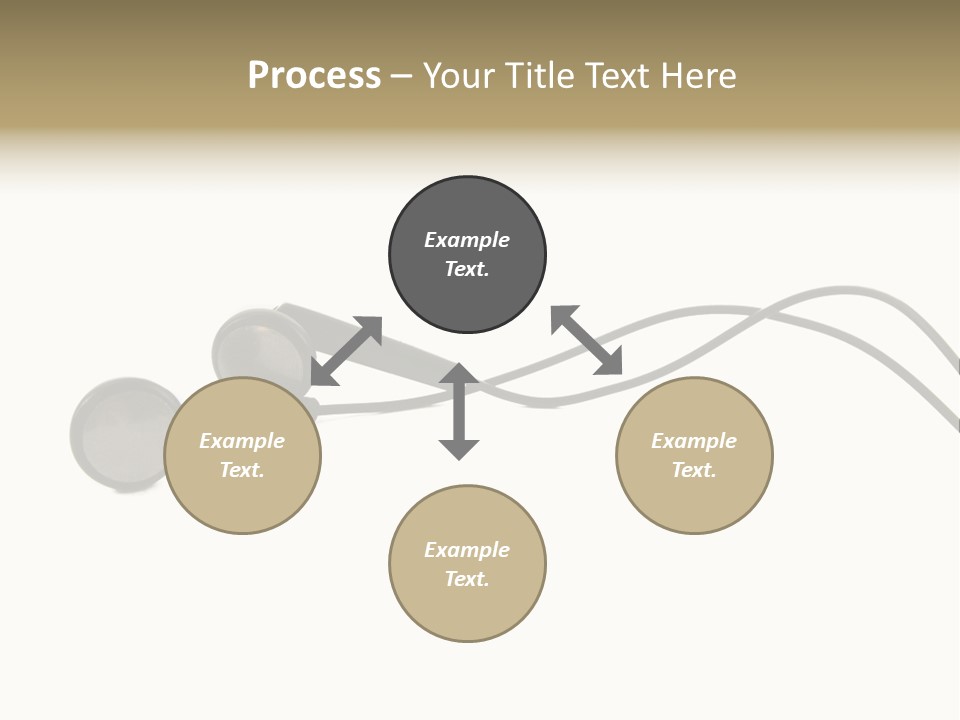 Process – Your Title Text Here

Example Text.

Example Text.

Example Text.

Example Text.